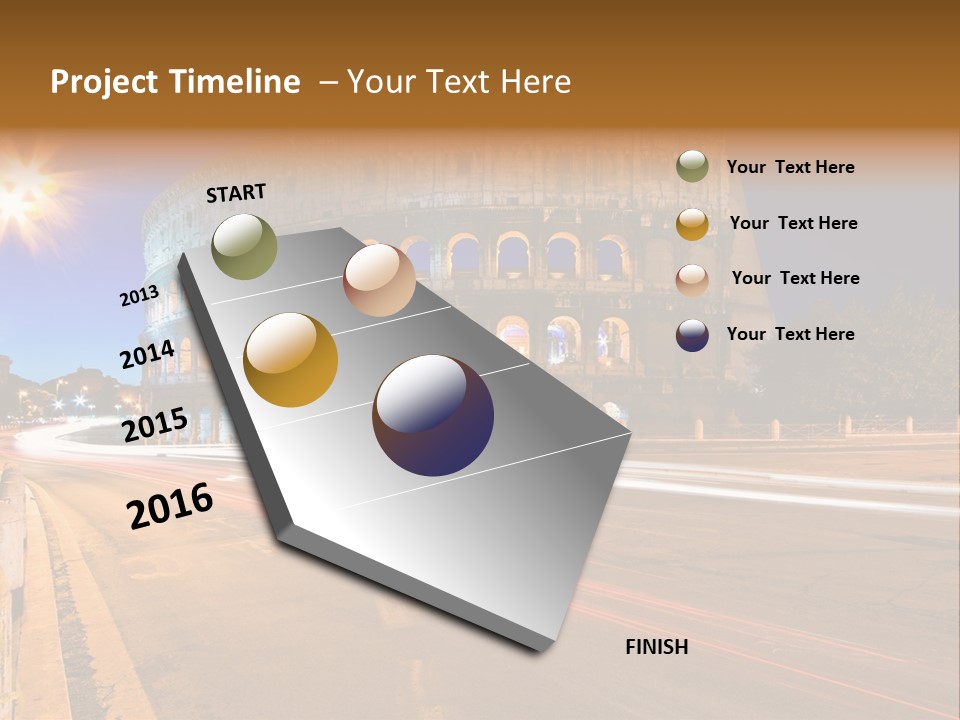 Project Timeline – Your Text Here

START

2013

2014

2015

2016

FINISH

Your Text Here

Your Text Here

Your Text Here

Your Text Here